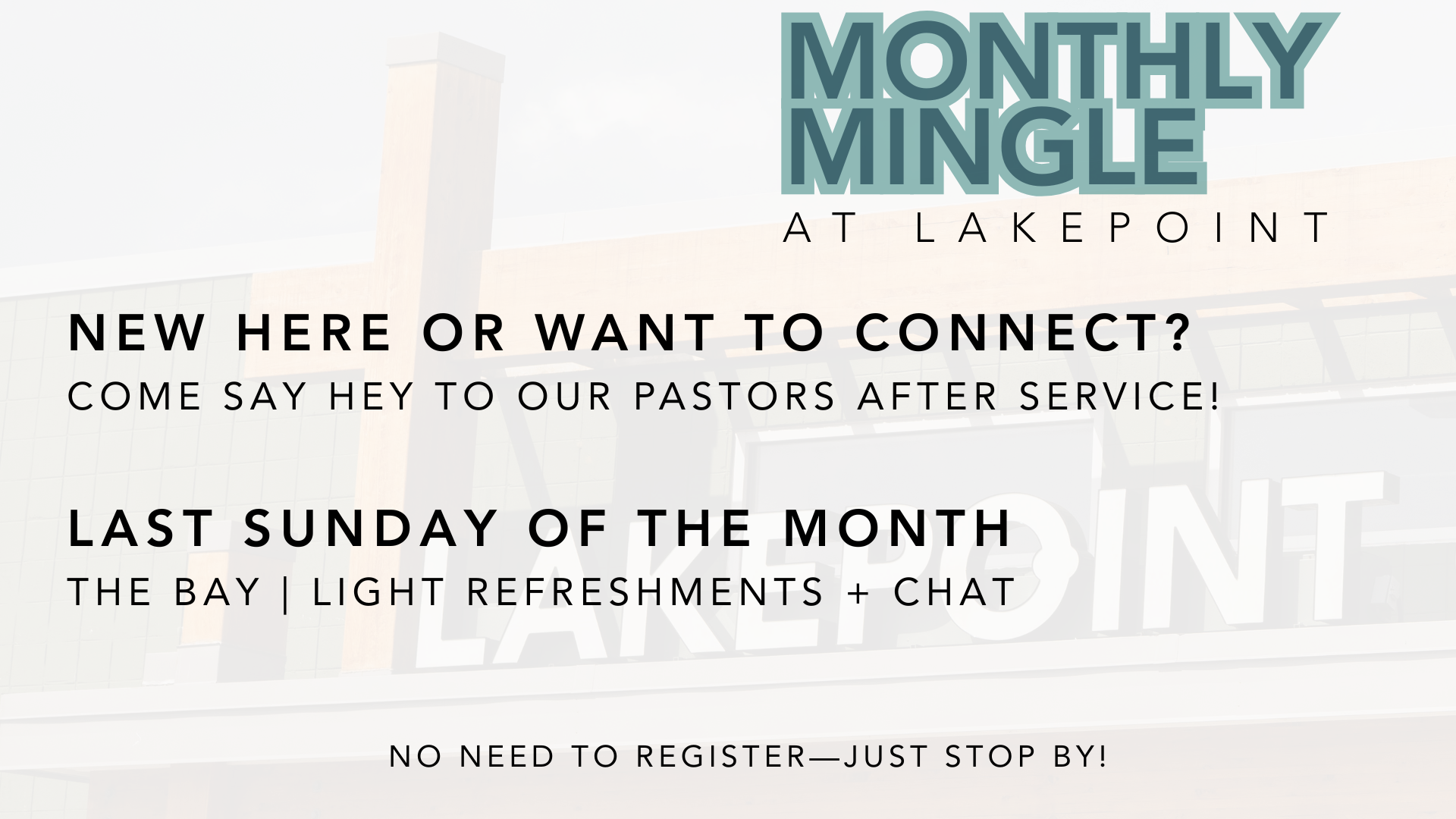 MONTHLY MINGLE
AT LAKEPOINT

NEW HERE OR WANT TO CONNECT?
COME SAY HEY TO OUR PASTORS AFTER SERVICE!

LAST SUNDAY OF THE MONTH
THE BAY | LIGHT REFRESHMENTS + CHAT

LAKEPOINT

NO NEED TO REGISTER—JUST STOP BY!